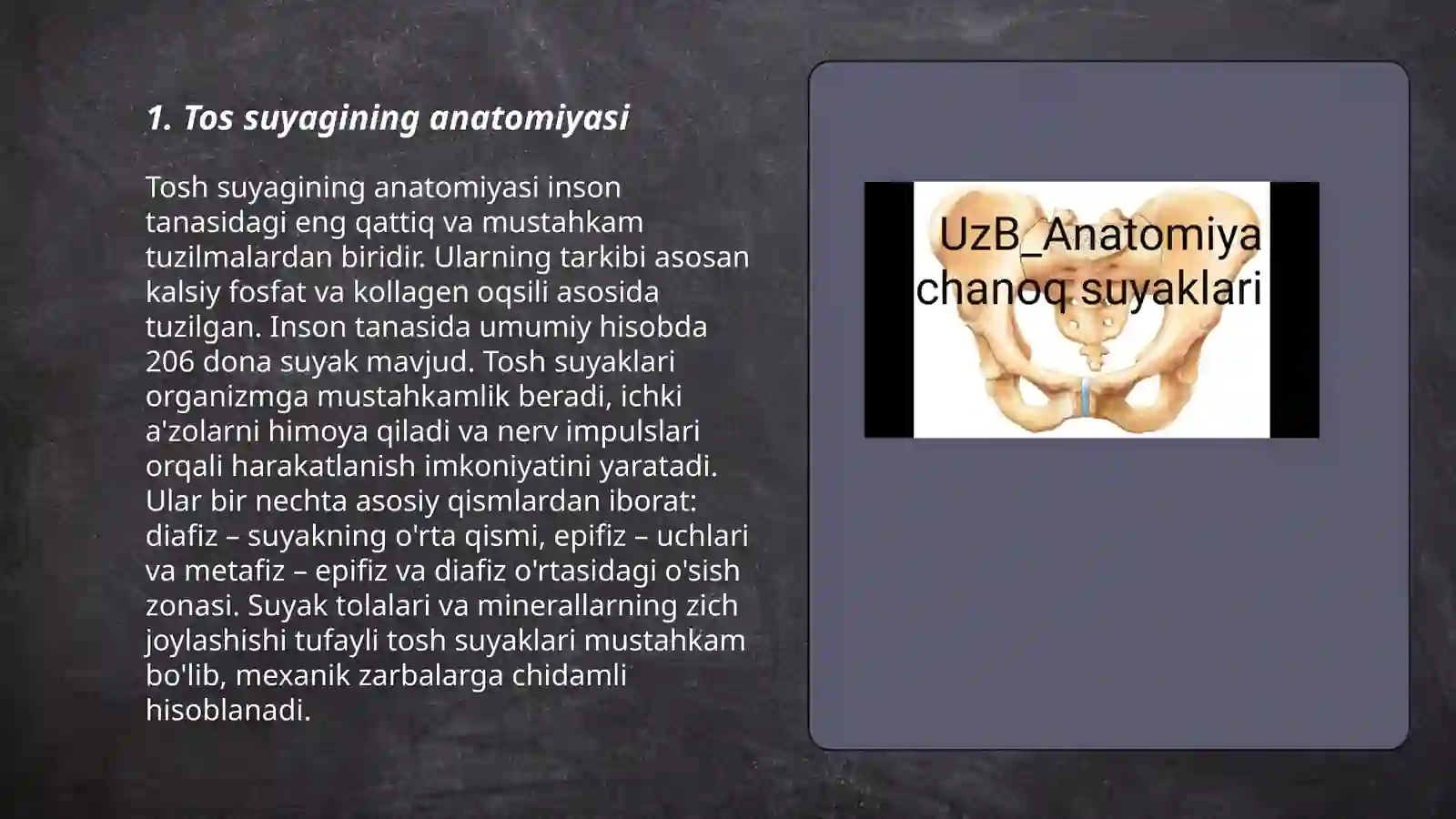 1. Tos suyagining anatomiyasi

Tosh suyagining anatomiyasi inson tanasidagi eng qattiq va mustahkam tuzilmalardan biridir. Ularning tarkibi asosan kalsiy fosfat va kollagen oqsili asosida tuzilgan. Inson tanasida umumiy hisobda 206 dona suyak mavjud. Tosh suyaklari organizmga mustahkamlik beradi, ichki a'zolarni himoya qiladi va nerv impulslari orqali harakatlanish imkoniyatini yaratadi. Ular bir nechta asosiy qismlardan iborat: diafiz – suyakning o'rta qismi, epifiz – uchlari va metafiz – epifiz va diafiz o'rtasidagi o'sish zonasi. Suyak tolalari va minerallarning zich joylashishi tufayli tosh suyaklari mustahkam bo'lib, mexanik zarbalarga chidamli hisoblanadi.

UzB_Anatomiya
chanoq suyaklari